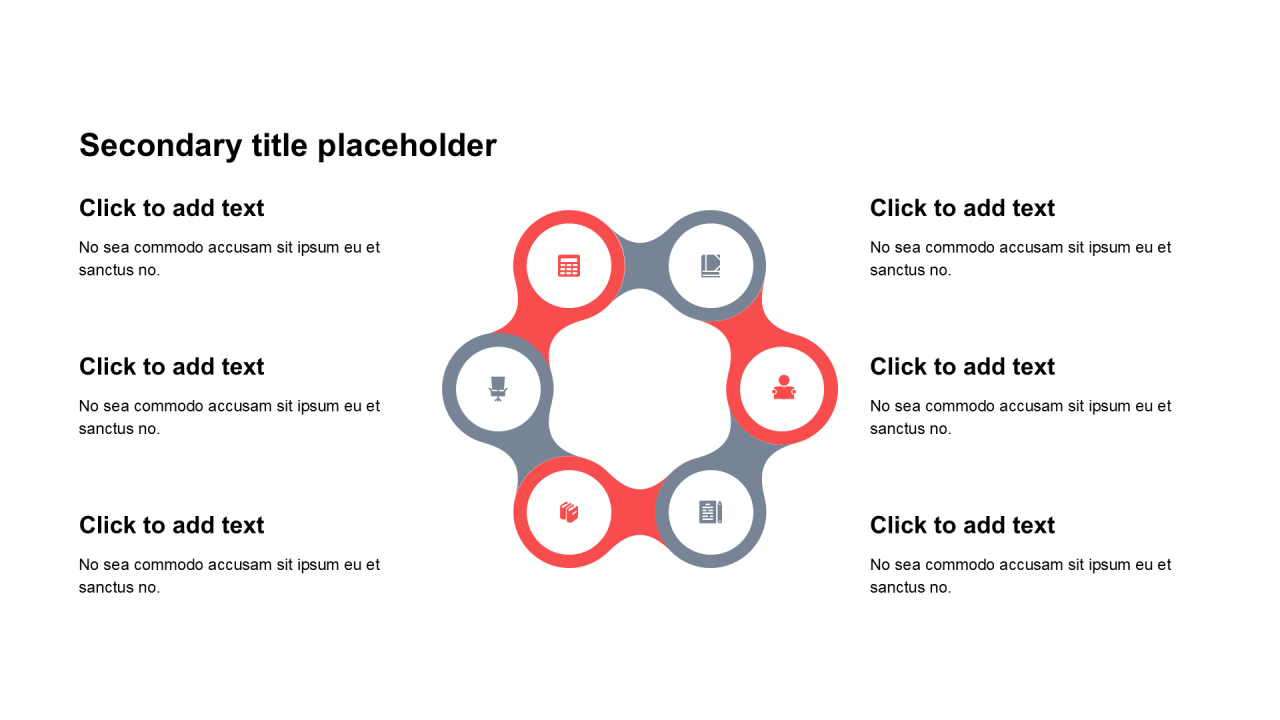 Secondary title placeholder

Click to add text

No sea commodo accusam sit ipsum eu et sanctus no.

Click to add text

No sea commodo accusam sit ipsum eu et sanctus no.

Click to add text

No sea commodo accusam sit ipsum eu et sanctus no.

Click to add text

No sea commodo accusam sit ipsum eu et sanctus no.

Click to add text

No sea commodo accusam sit ipsum eu et sanctus no.

Click to add text

No sea commodo accusam sit ipsum eu et sanctus no.